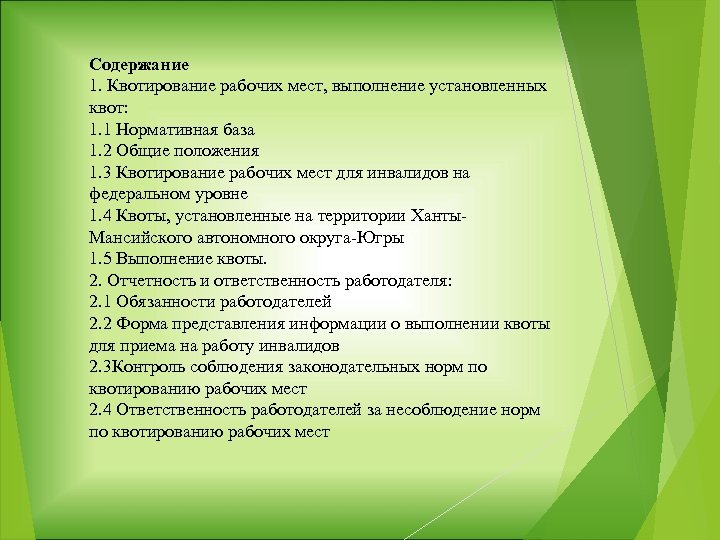 Содержание
1. Квотирование рабочих мест, выполнение установленных квот:
1.1 Нормативная база
1.2 Общие положения
1.3 Квотирование рабочих мест для инвалидов на федеральном уровне
1.4 Квоты, установленные на территории Ханты-Мансийского автономного округа-Югры
1.5 Выполнение квоты.
2. Отчетность и ответственность работодателя:
2.1 Обязанности работодателей
2.2 Форма представления информации о выполнении квоты для приема на работу инвалидов
2.3Контроль соблюдения законодательных норм по квотированию рабочих мест
2.4 Ответственность работодателей за несоблюдение норм по квотированию рабочих мест